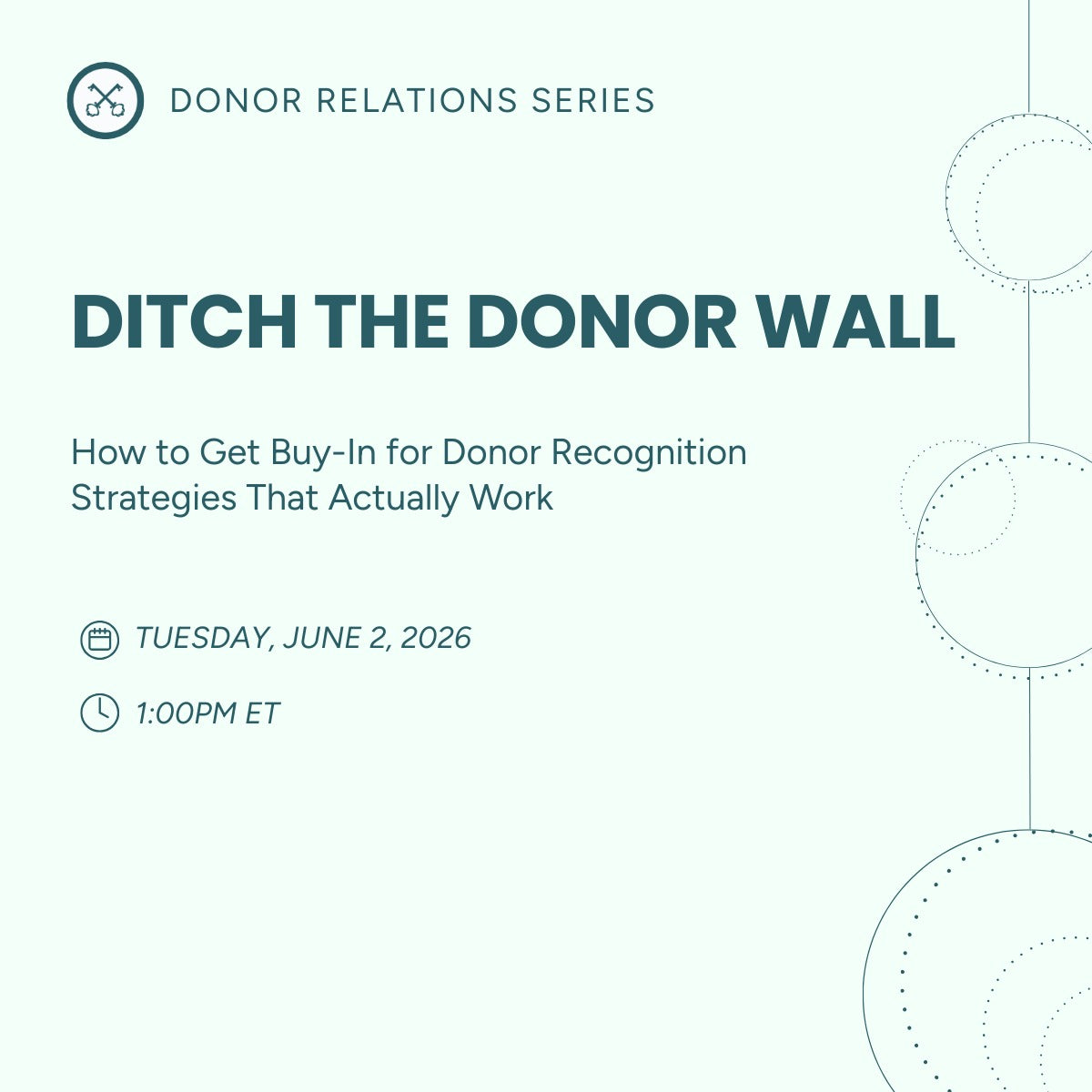 DONOR RELATIONS SERIES

DITCH THE DONOR WALL

How to Get Buy-In for Donor Recognition Strategies That Actually Work

TUESDAY, JUNE 2, 2026

1:00PM ET